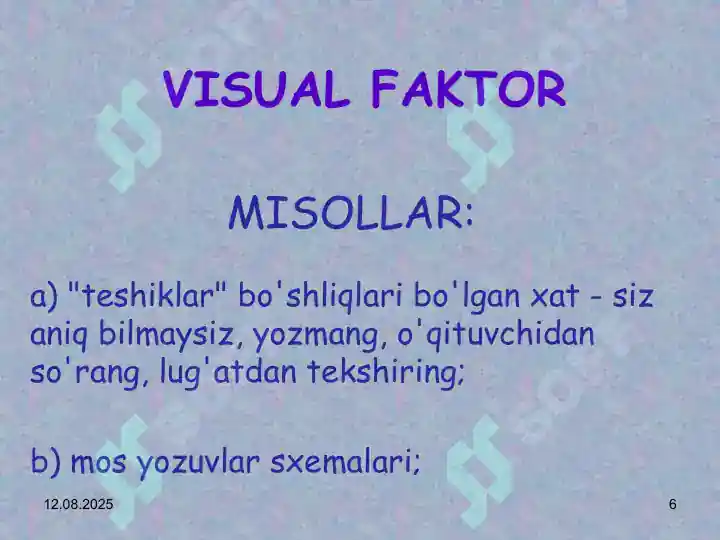 VISUAL FAKTOR

MISOLLAR:

a) "teshiklar" bo'shliqlari bo'lgan xat - siz aniq bilmaysiz, yozmang, o'qituvchidan so'rang, lug'atdan tekshiring;

b) mos yozuvlar sxemalari;

12.08.2025

6